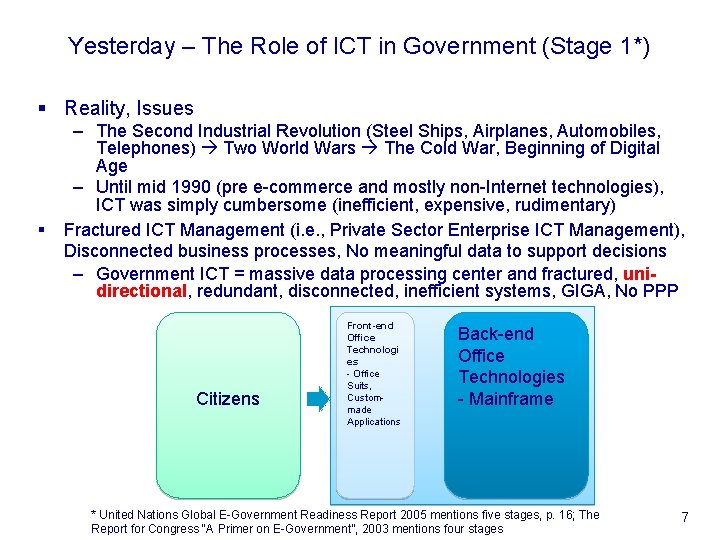 Yesterday – The Role of ICT in Government (Stage 1*)

▪ Reality, Issues

– The Second Industrial Revolution (Steel Ships, Airplanes, Automobiles, Telephones) → Two World Wars → The Cold War, Beginning of Digital Age

– Until mid 1990 (pre e-commerce and mostly non-Internet technologies), ICT was simply cumbersome (inefficient, expensive, rudimentary)

▪ Fractured ICT Management (i.e., Private Sector Enterprise ICT Management), Disconnected business processes, No meaningful data to support decisions

– Government ICT = massive data processing center and fractured, uni-directional, redundant, disconnected, inefficient systems, GIGA, No PPP

Citizens

Front-end Office Technologies - Office Suits, Custom-made Applications

Back-end Office Technologies - Mainframe

* United Nations Global E-Government Readiness Report 2005 mentions five stages, p. 16; The Report for Congress "A Primer on E-Government", 2003 mentions four stages

7